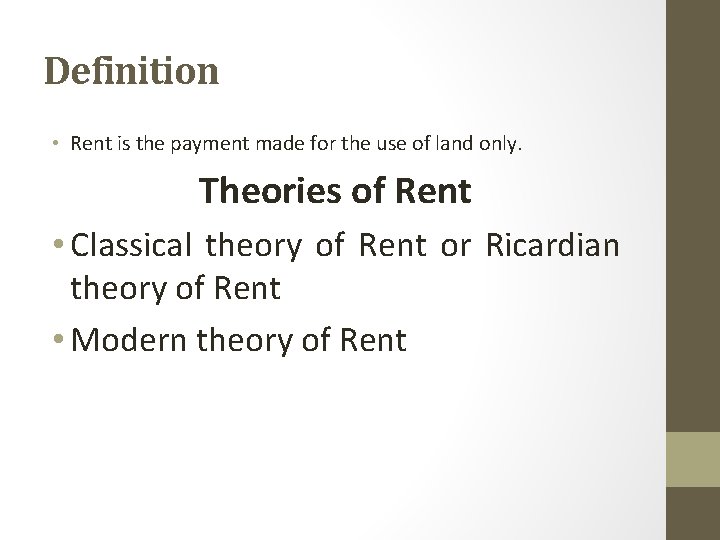 Definition

• Rent is the payment made for the use of land only.

Theories of Rent

• Classical theory of Rent or Ricardian theory of Rent

• Modern theory of Rent